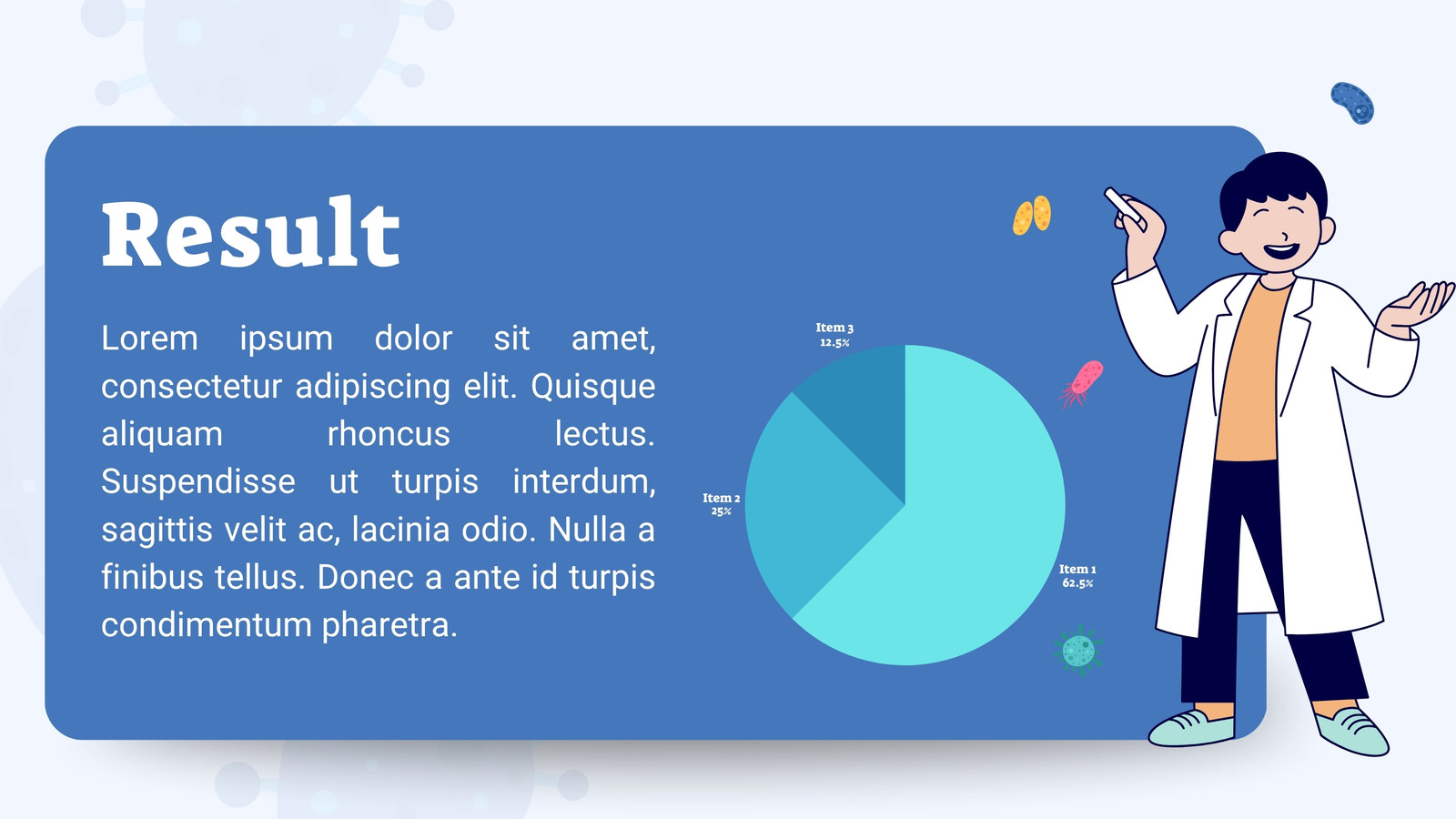 Result

Lorem ipsum dolor sit amet, consectetur adipiscing elit. Quisque aliquam rhoncus lectus. Suspendisse ut turpis interdum, sagittis velit ac, lacinia odio. Nulla a finibus tellus. Donec a ante id turpis condimentum pharetra.

Item 3
12.5%

Item 2
25%

Item 1
62.5%